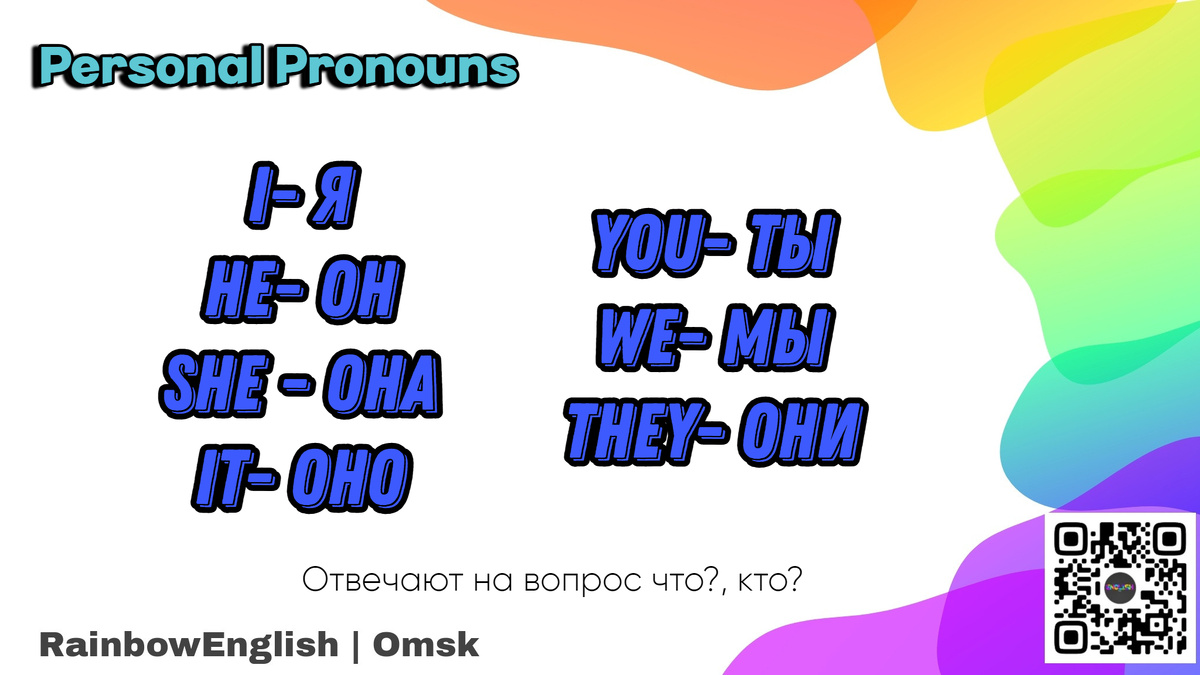 Personal Pronouns

I- Я
HE- ОН
SHE - ОНА
IT- ОНО

YOU- ТЫ
WE- МЫ
THEY- ОНИ

Отвечают на вопрос что?, кто?

RainbowEnglish | Omsk